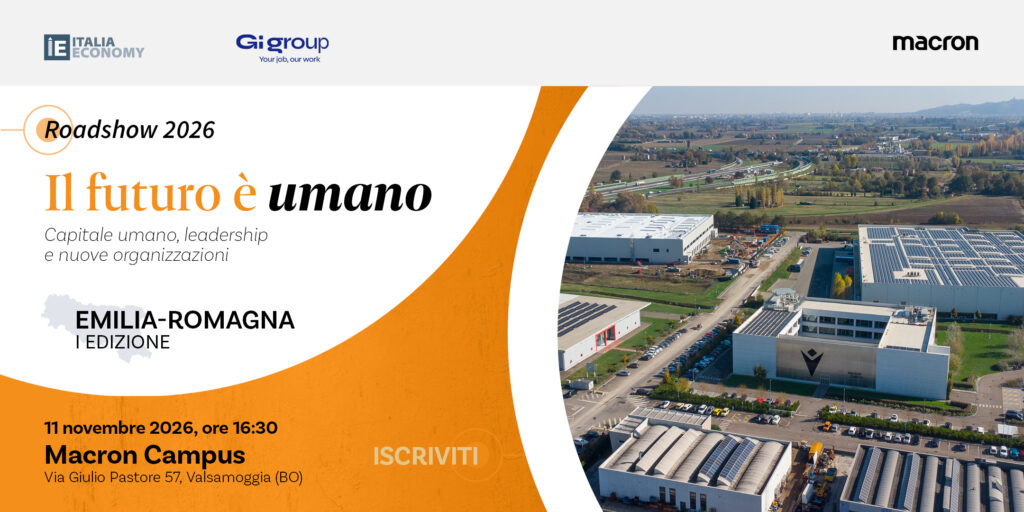 IE ITALIA ECONOMY

Gi group
Your job, our work

macron

Roadshow 2026

Il futuro è umano

Capitale umano, leadership e nuove organizzazioni

EMILIA-ROMAGNA
I EDIZIONE

11 novembre 2026, ore 16:30
Macron Campus
Via Giulio Pastore 57, Valsamoggia (BO)

ISCRIVITI